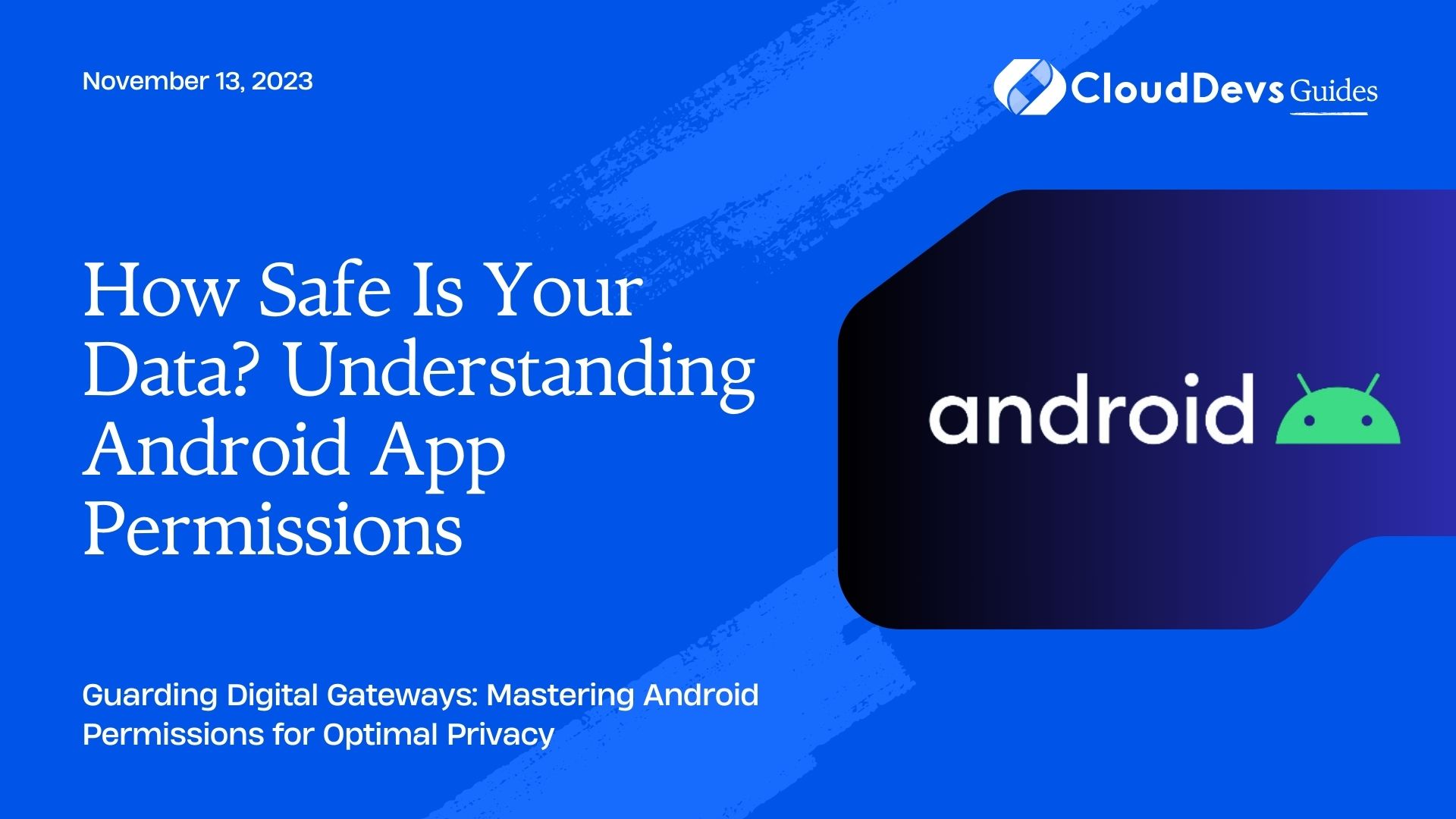 November 13, 2023

CloudDevs Guides

How Safe Is Your Data? Understanding Android App Permissions

android

Guarding Digital Gateways: Mastering Android Permissions for Optimal Privacy